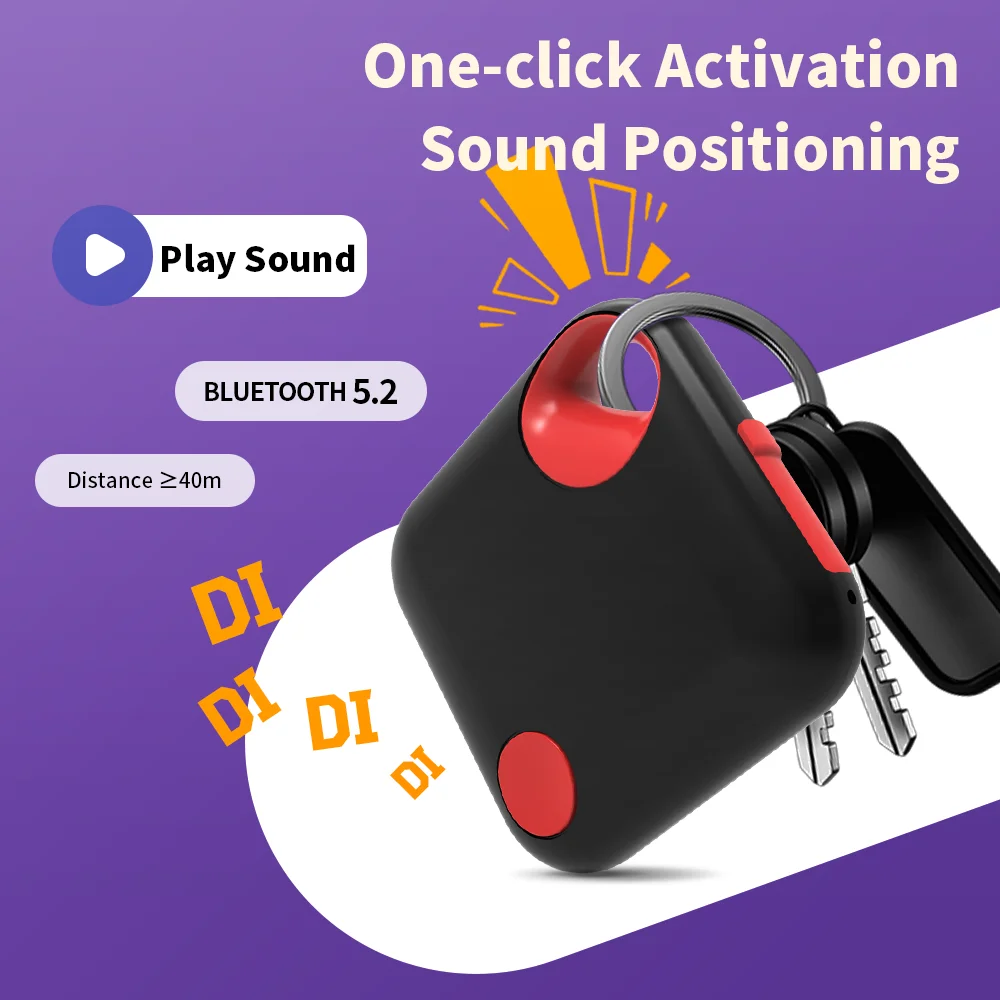 One-click Activation
Sound Positioning

Play Sound

BLUETOOTH 5.2

Distance ≥40m

DI
DI
DI
DI